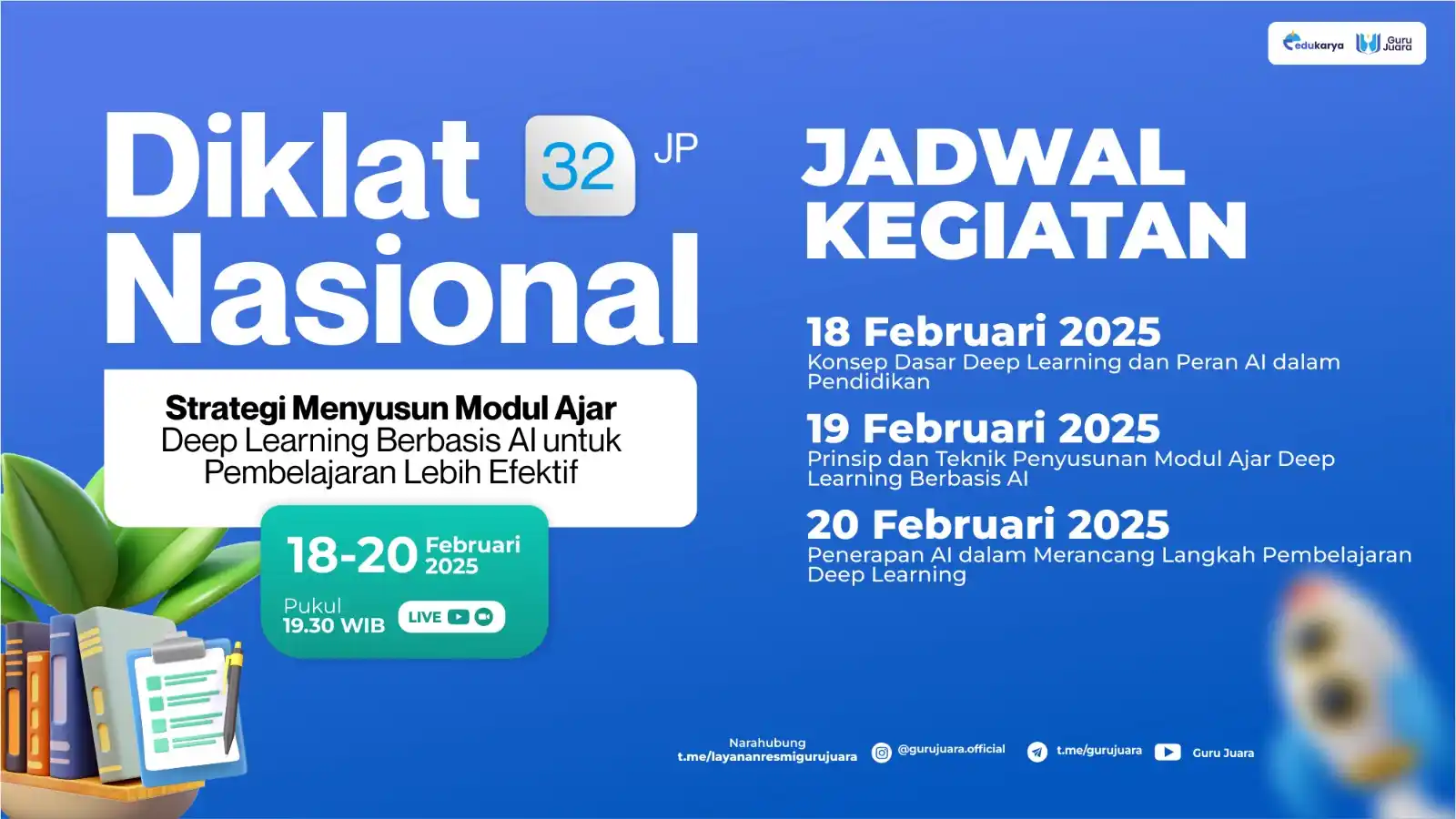 edukarya Guru Juara

Diklat 32 JP Nasional

Strategi Menyusun Modul Ajar Deep Learning Berbasis AI untuk Pembelajaran Lebih Efektif

18-20 Februari 2025

Pukul 19.30 WIB LIVE

JADWAL KEGIATAN

18 Februari 2025
Konsep Dasar Deep Learning dan Peran AI dalam Pendidikan

19 Februari 2025
Prinsip dan Teknik Penyusunan Modul Ajar Deep Learning Berbasis AI

20 Februari 2025
Penerapan AI dalam Merancang Langkah Pembelajaran Deep Learning

Narahubung
t.me/layananresmigurujuara

@gurujuara.official

t.me/gurujuara

Guru Juara